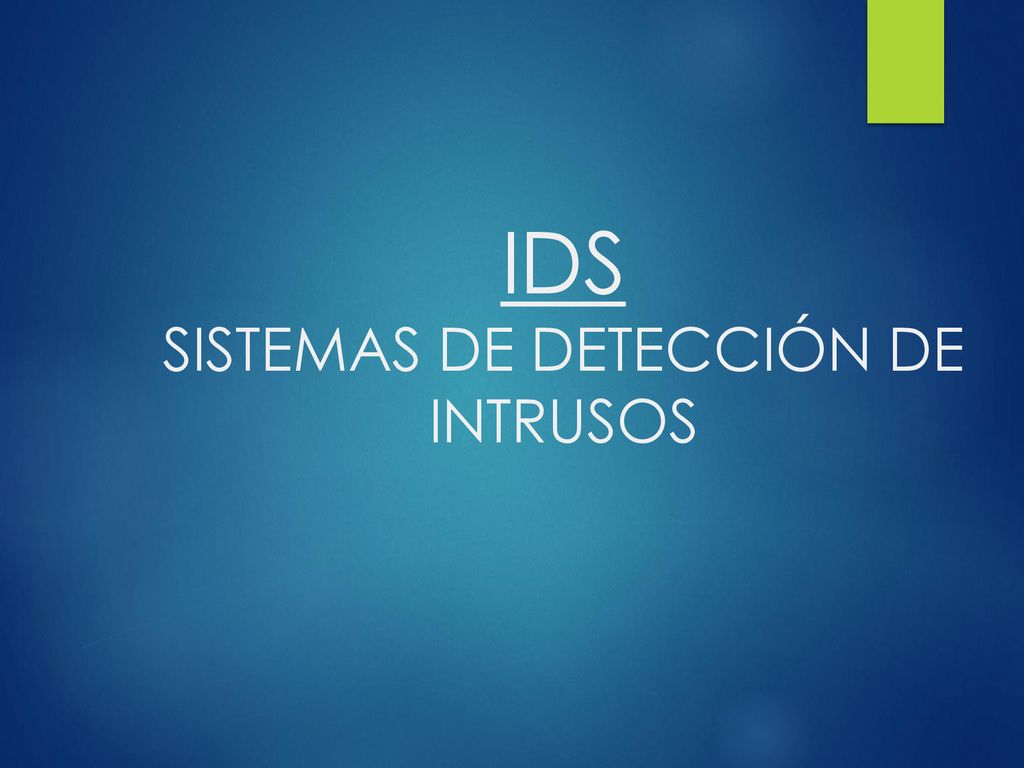 IDS
SISTEMAS DE DETECCIÓN DE INTRUSOS